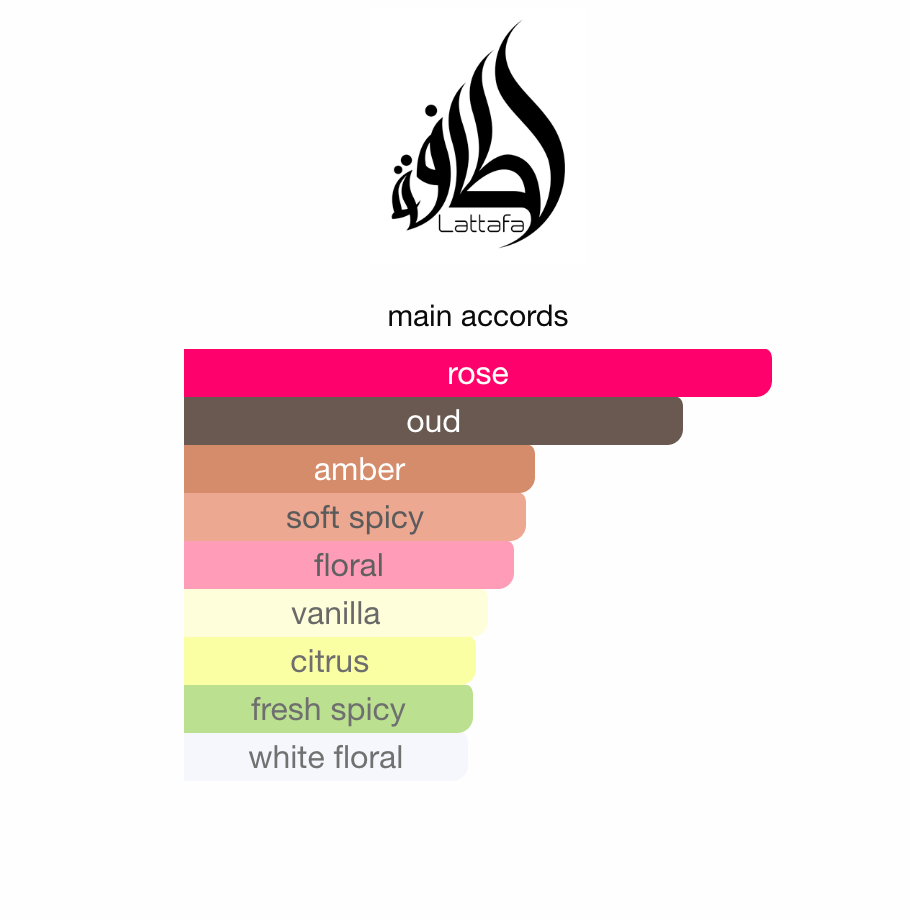 لطافة
Lattafa

main accords

rose
oud
amber
soft spicy
floral
vanilla
citrus
fresh spicy
white floral